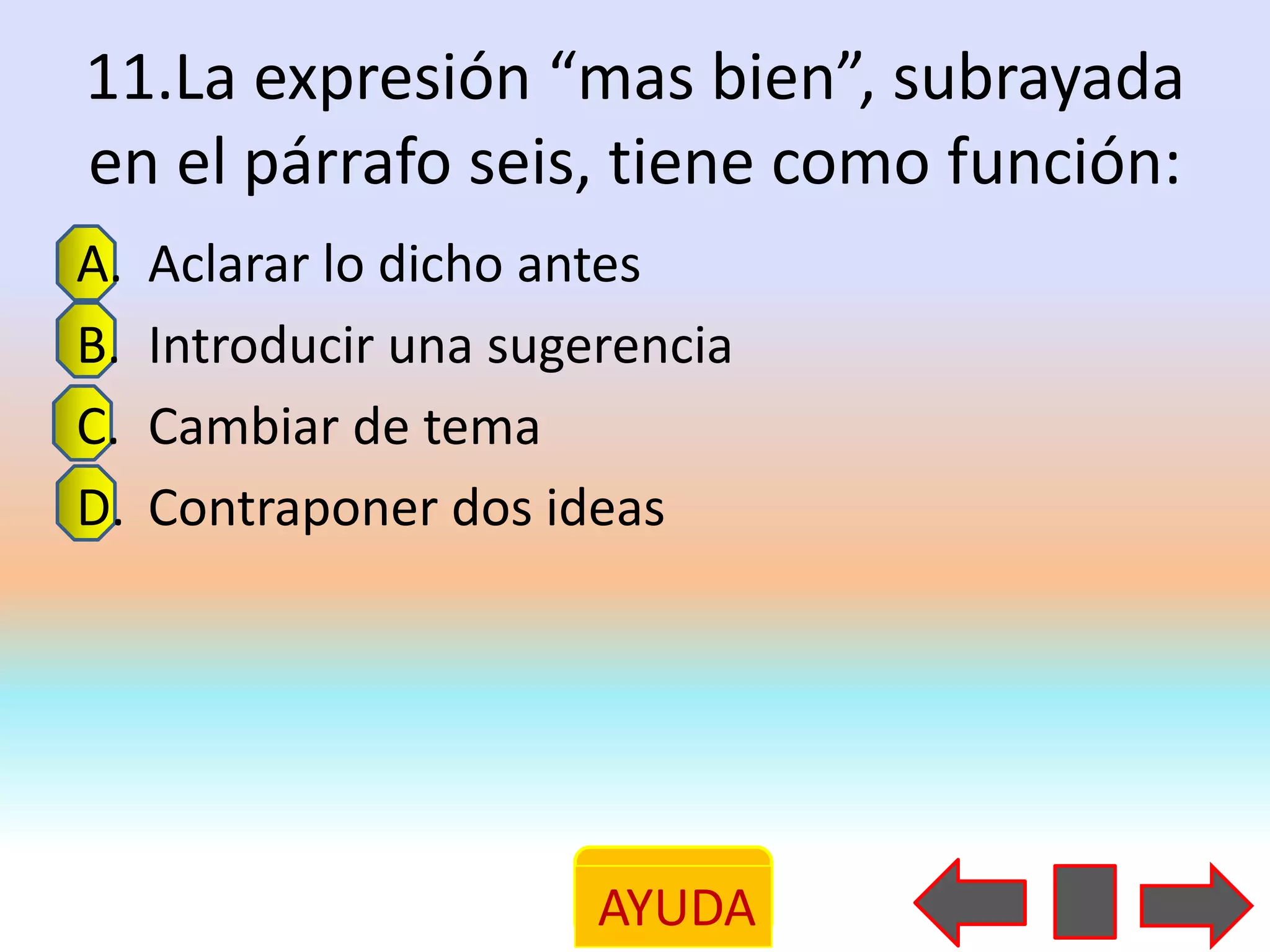 11.La expresión “mas bien”, subrayada en el párrafo seis, tiene como función:

A. Aclarar lo dicho antes
B. Introducir una sugerencia
C. Cambiar de tema
D. Contraponer dos ideas

AYUDA